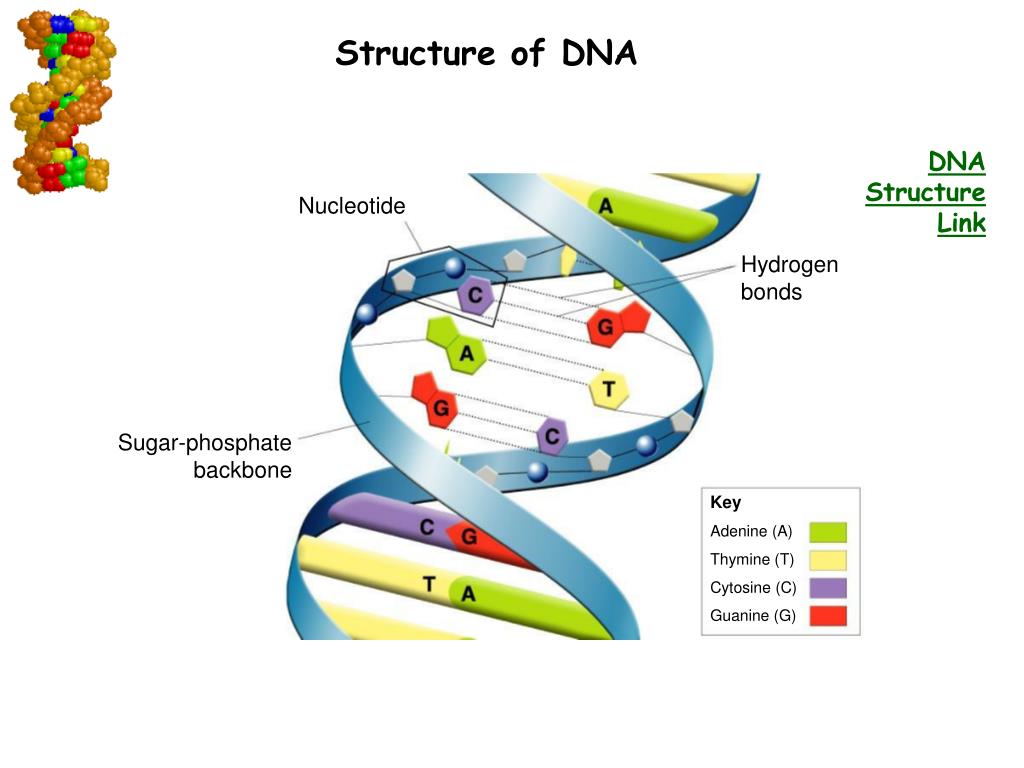 Structure of DNA

DNA Structure Link

Nucleotide

Hydrogen bonds

Sugar-phosphate backbone

A

C

G

A

T

G

C

C G

T A

Key
Adenine (A)
Thymine (T)
Cytosine (C)
Guanine (G)